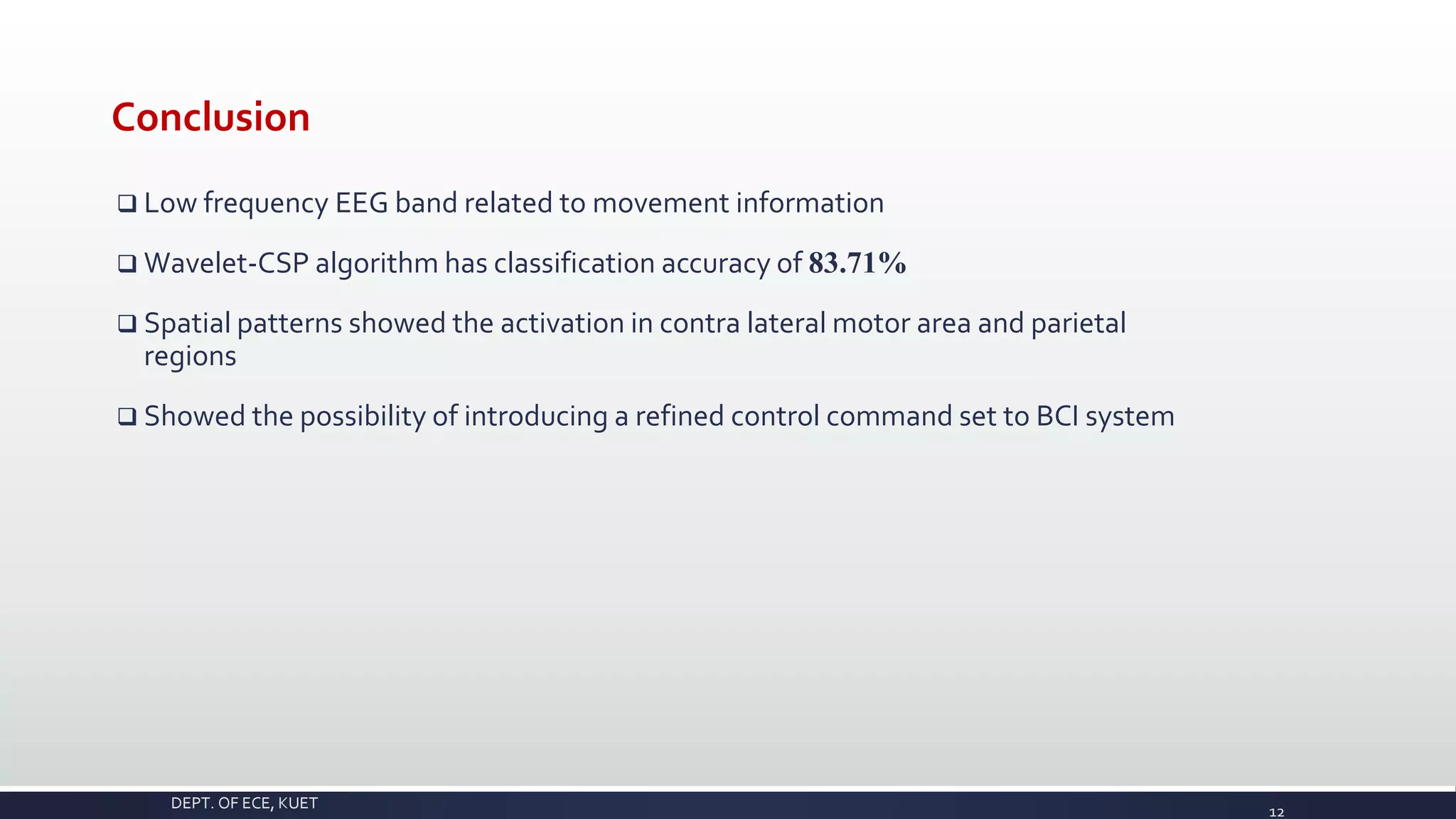 Conclusion

❑ Low frequency EEG band related to movement information

❑ Wavelet-CSP algorithm has classification accuracy of 83.71%

❑ Spatial patterns showed the activation in contra lateral motor area and parietal regions

❑ Showed the possibility of introducing a refined control command set to BCI system

DEPT. OF ECE, KUET

12